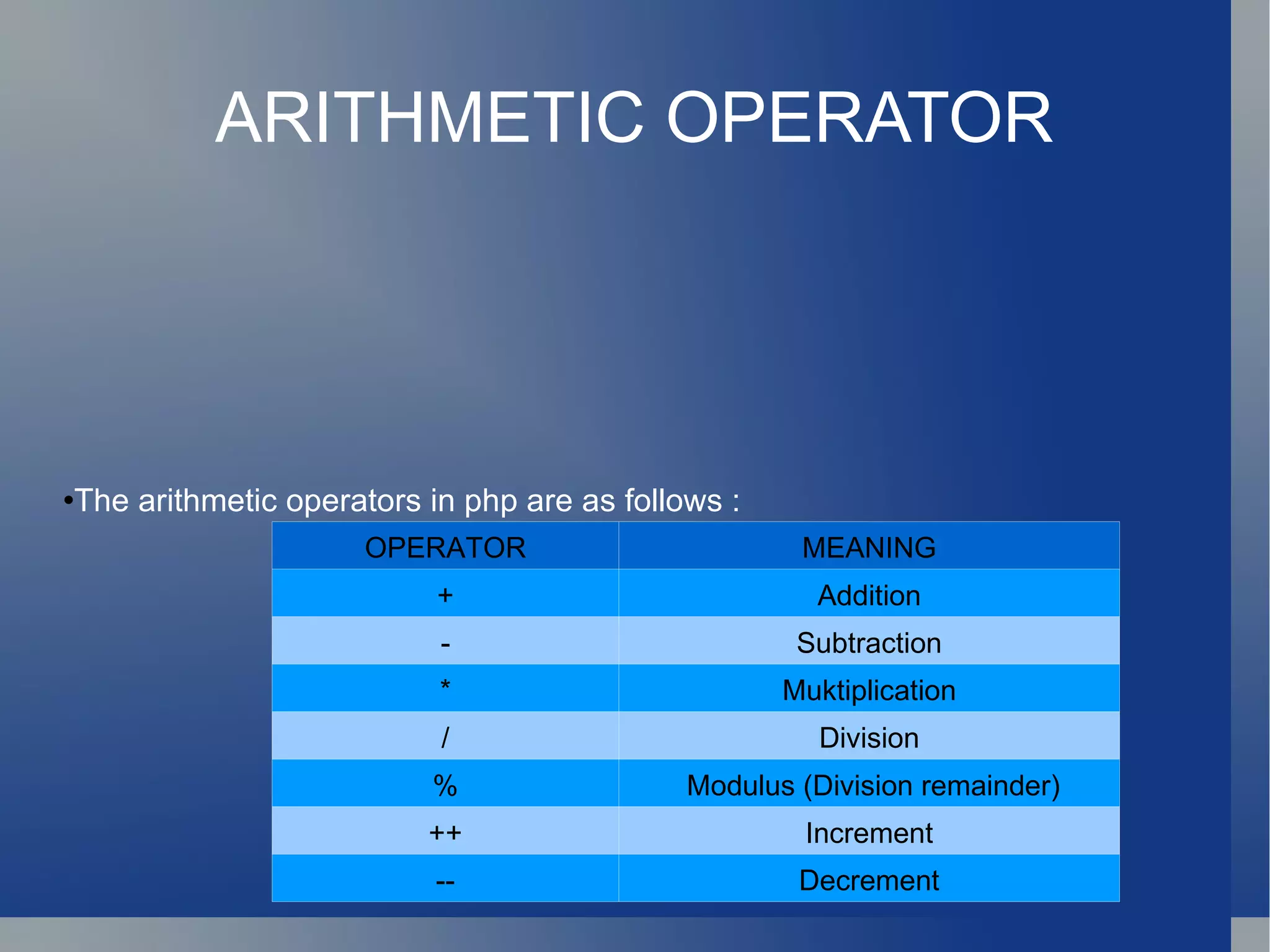 ARITHMETIC OPERATOR

•The arithmetic operators in php are as follows :

| OPERATOR | MEANING |
|---|---|
| + | Addition |
| - | Subtraction |
| * | Muktiplication |
| / | Division |
| % | Modulus (Division remainder) |
| ++ | Increment |
| -- | Decrement |